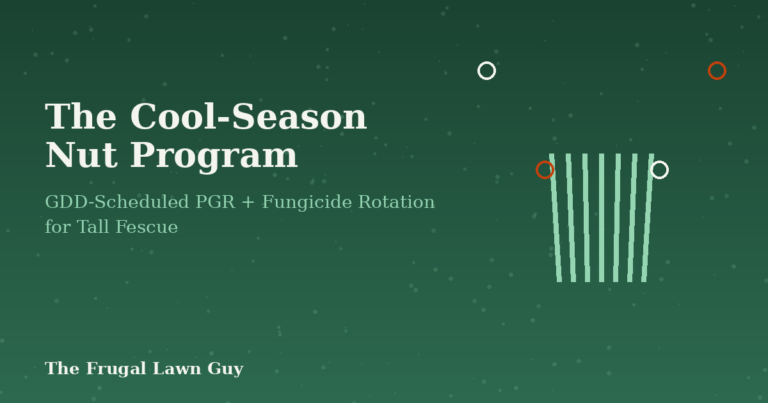 The Cool-Season Nut Program

GDD-Scheduled PGR + Fungicide Rotation for Tall Fescue

The Frugal Lawn Guy